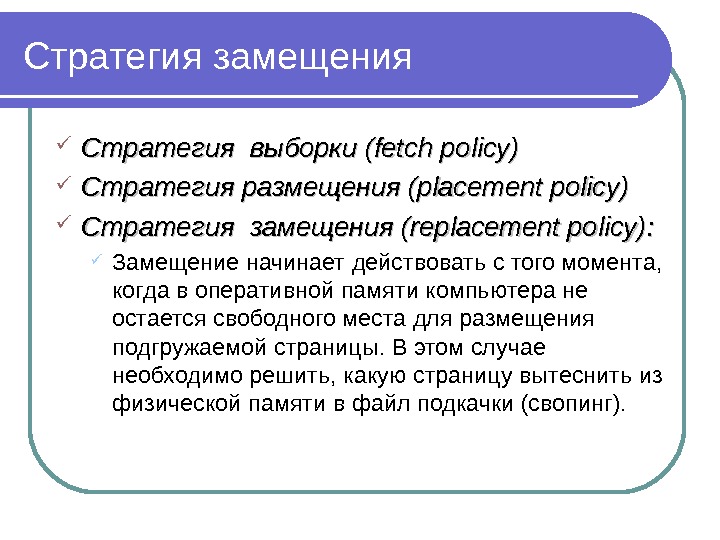 Стратегия замещения

✓ Стратегия выборки (fetch policy)
✓ Стратегия размещения (placement policy)
✓ Стратегия замещения (replacement policy):
✓ Замещение начинает действовать с того момента, когда в оперативной памяти компьютера не остается свободного места для размещения подгружаемой страницы. В этом случае необходимо решить, какую страницу вытеснить из физической памяти в файл подкачки (свопинг).